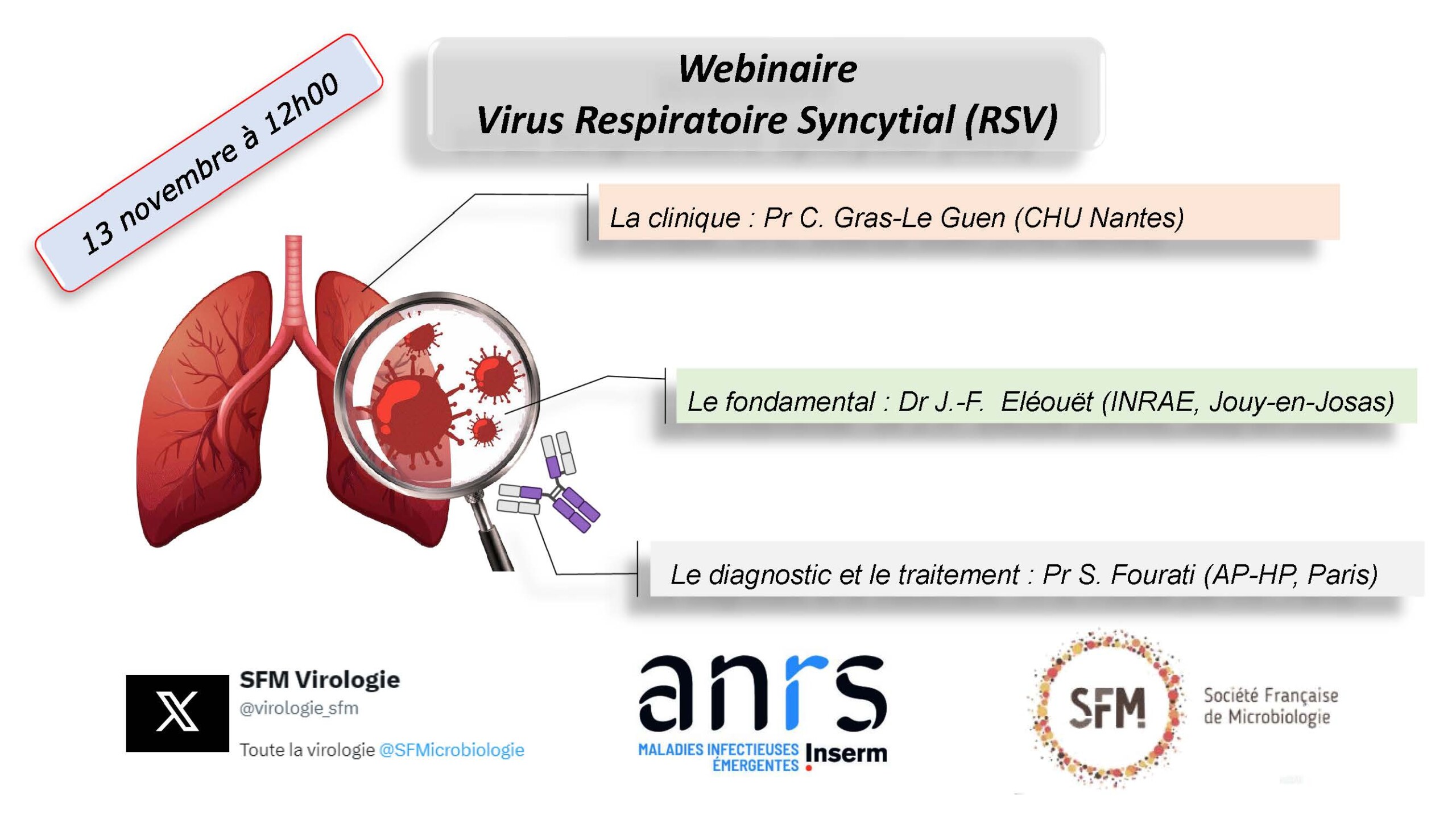 13 novembre à 12h00

Webinaire
Virus Respiratoire Syncytial (RSV)

La clinique : Pr C. Gras-Le Guen (CHU Nantes)

Le fondamental : Dr J.-F. Eléouët (INRAE, Jouy-en-Josas)

Le diagnostic et le traitement : Pr S. Fourati (AP-HP, Paris)

X

SFM Virologie
@virologie_sfm
Toute la virologie @SFMicrobiologie

anrs
MALADIES INFECTIEUSES ÉMERGENTES
Inserm

SFM
Société Française de Microbiologie